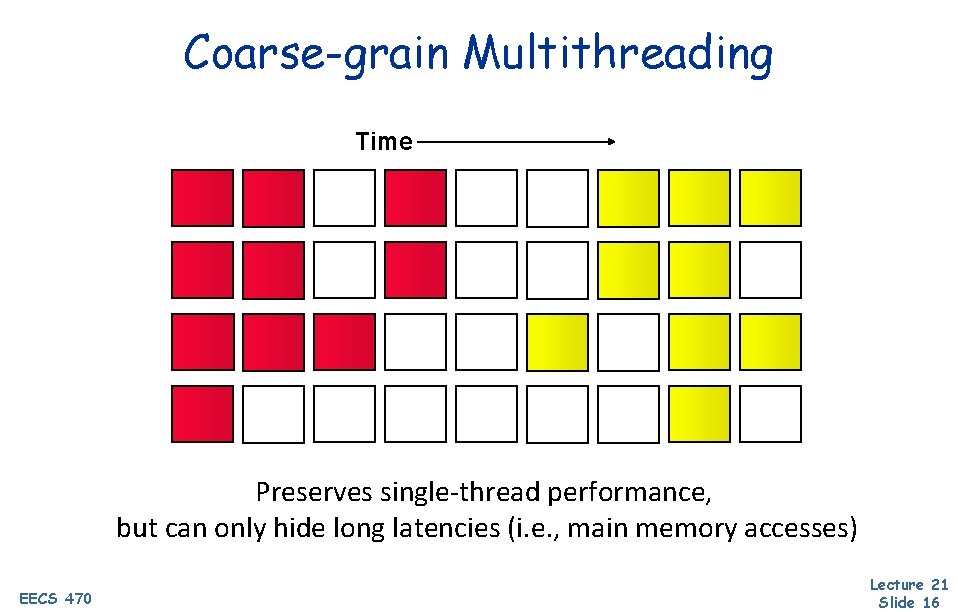 Coarse-grain Multithreading

Time

Preserves single-thread performance,
but can only hide long latencies (i.e., main memory accesses)

EECS 470

Lecture 21
Slide 16